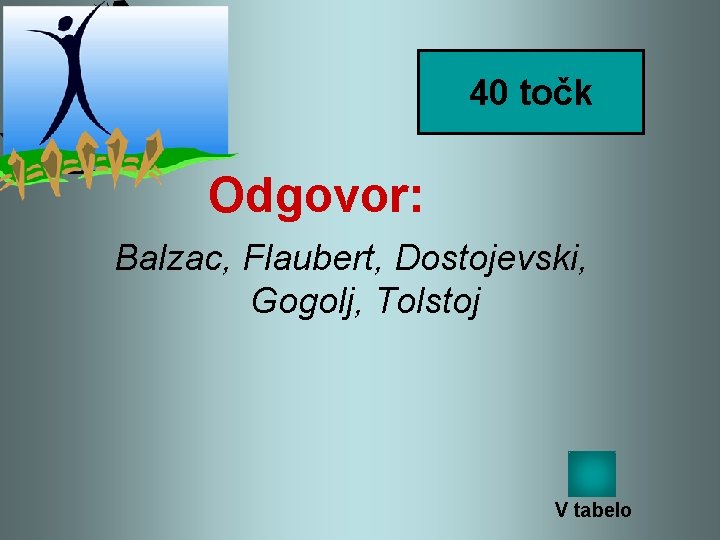 40 točk

Odgovor:

Balzac, Flaubert, Dostojevski, Gogolj, Tolstoj

V tabelo